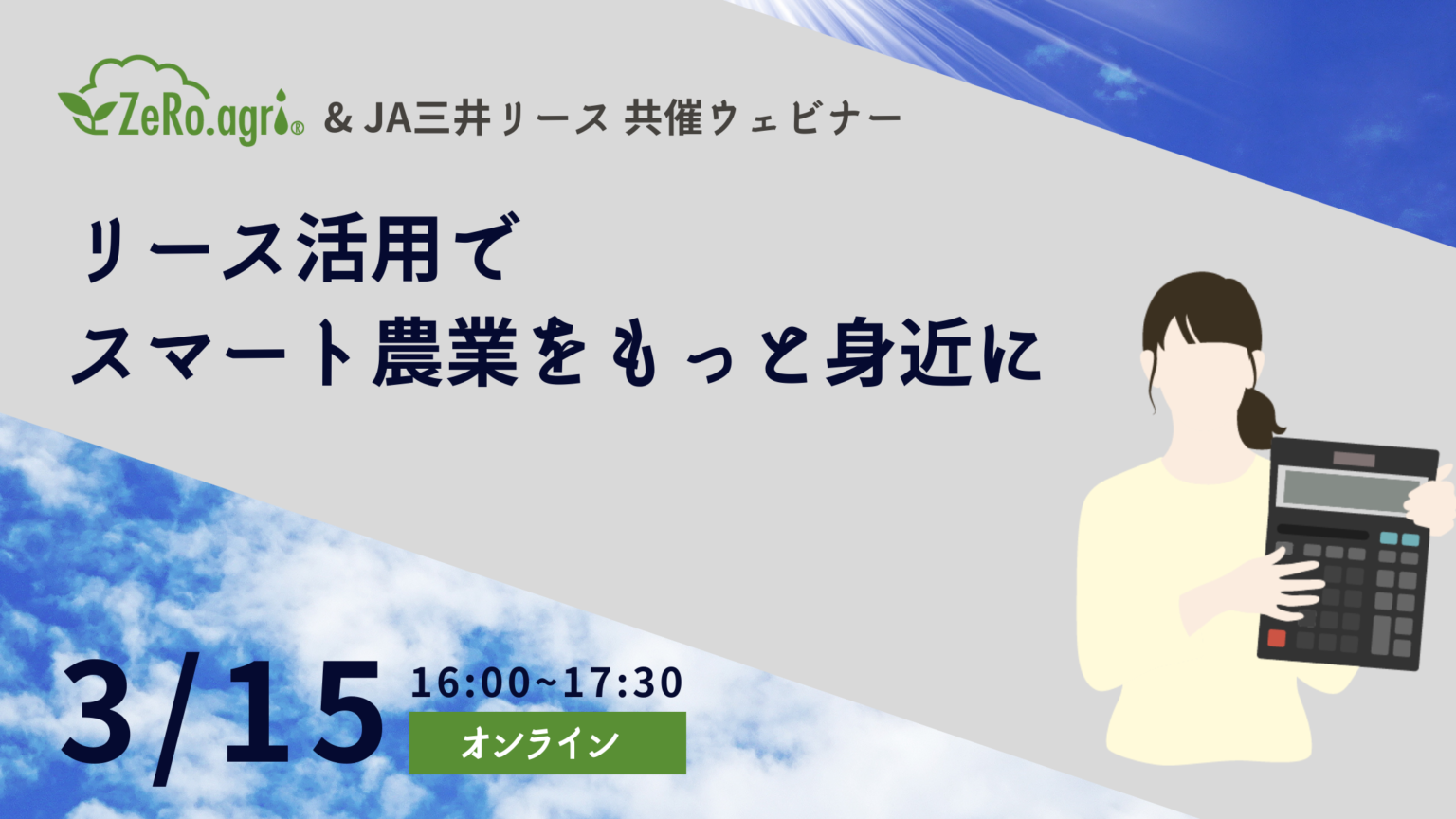 ZeRo.agri® & JA三井リース 共催ウェビナー

リース活用で
スマート農業をもっと身近に

3/15 16:00~17:30
オンライン